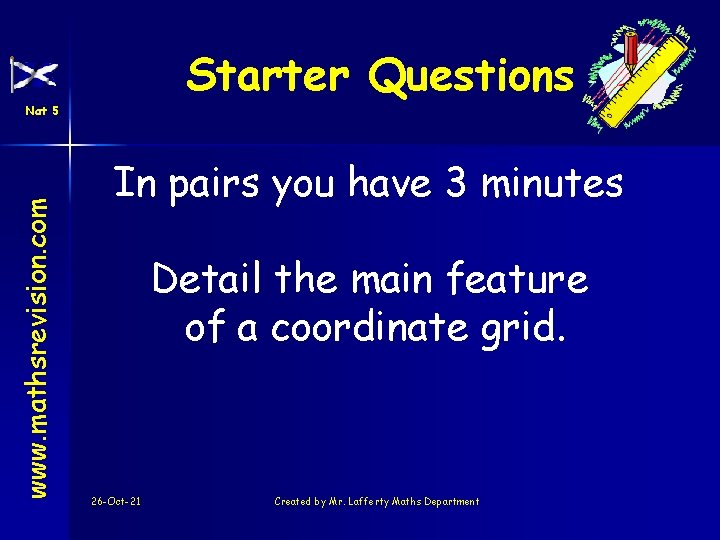 Nat 5

Starter Questions

www.mathsrevision.com

In pairs you have 3 minutes

Detail the main feature of a coordinate grid.

26-Oct-21

Created by Mr. Lafferty Maths Department